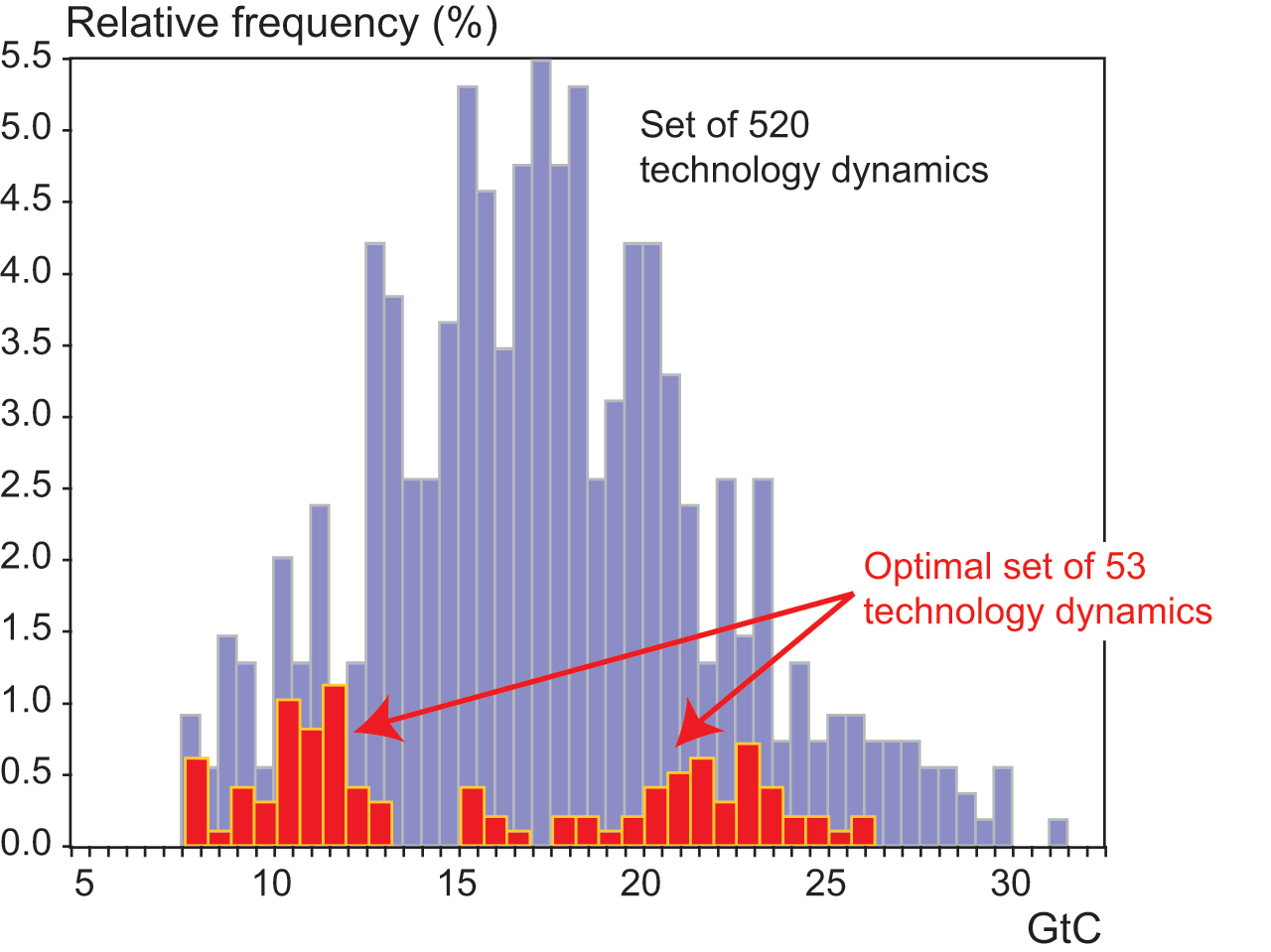 Relative frequency (%)

5.5
5.0
4.5
4.0
3.5
3.0
2.5
2.0
1.5
1.0
0.5
0.0

Set of 520
technology dynamics

Optimal set of 53
technology dynamics

5
10
15
20
25
30
GtC